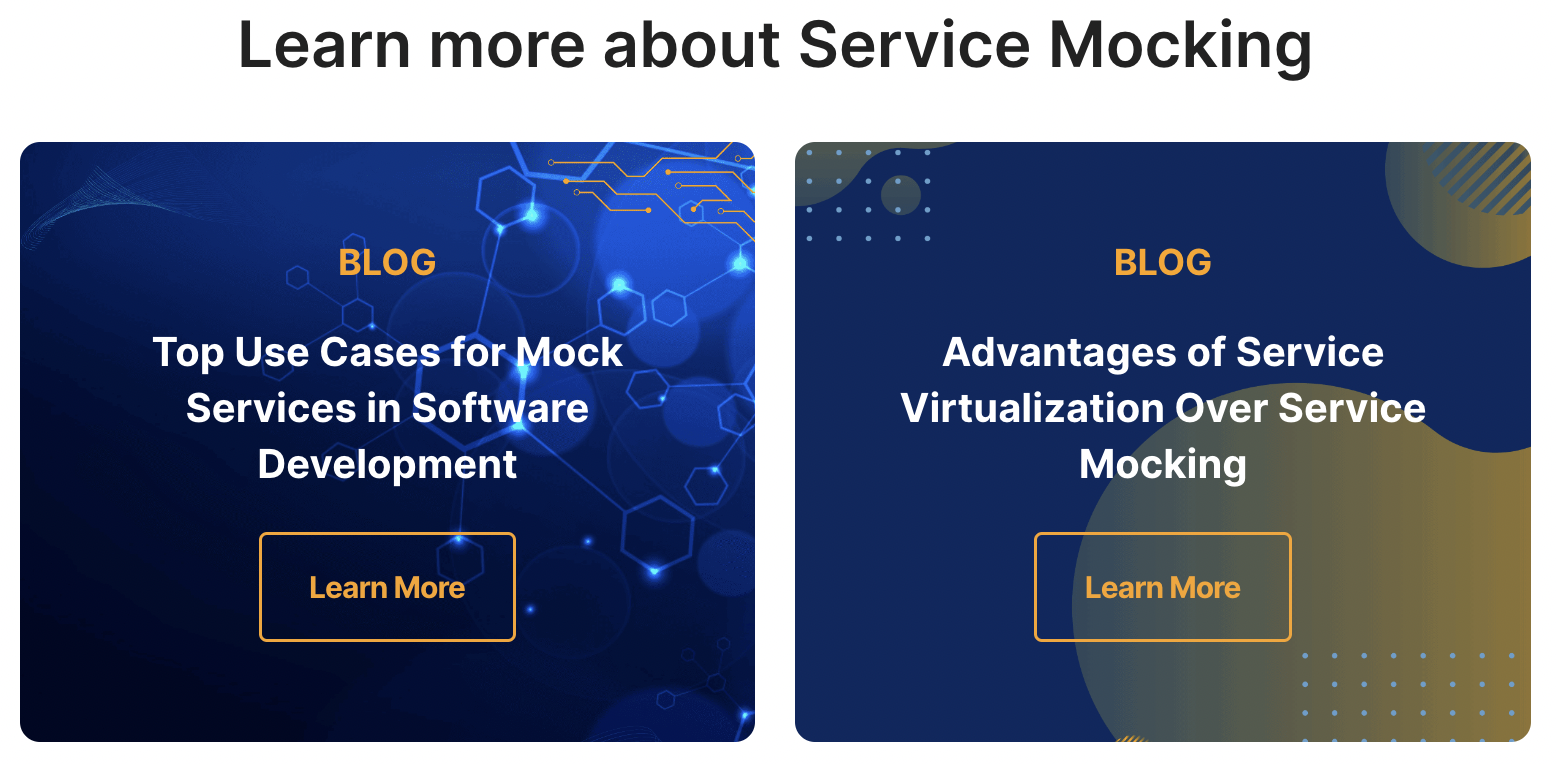 Learn more about Service Mocking

BLOG

Top Use Cases for Mock Services in Software Development

Learn More

BLOG

Advantages of Service Virtualization Over Service Mocking

Learn More